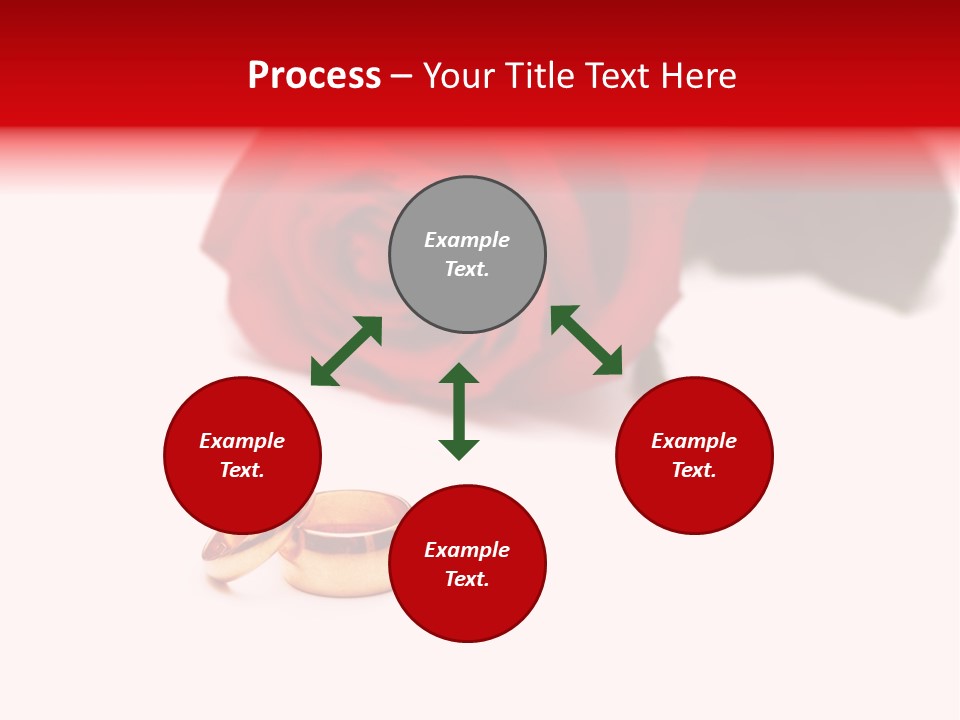 Process – Your Title Text Here

Example Text.

Example Text.

Example Text.

Example Text.